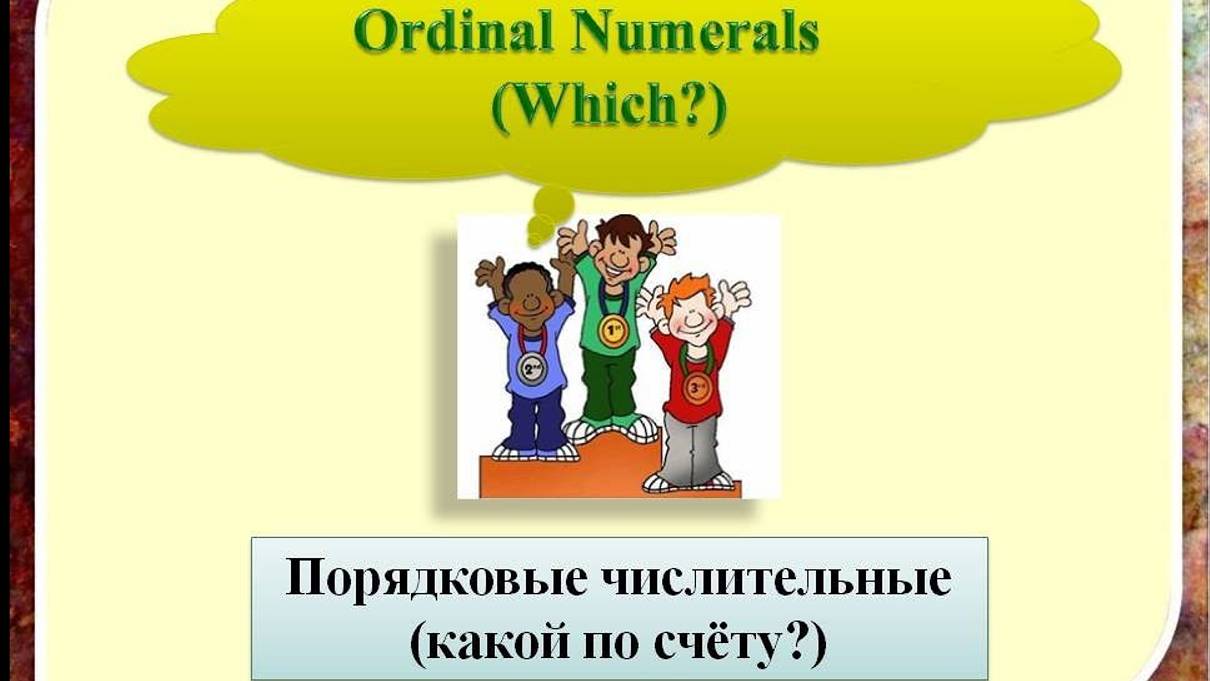 Ordinal Numerals
(Which?)

2nd
1st
3rd

Порядковые числительные
(какой по счёту?)